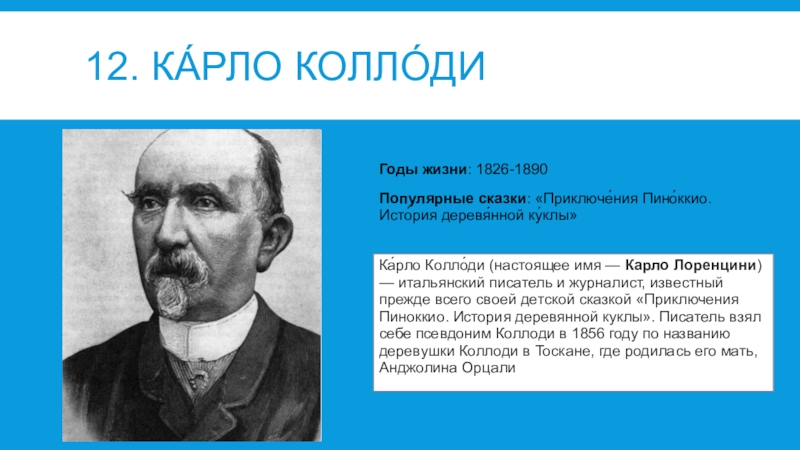 12. КА́РЛО КОЛЛО́ДИ

Годы жизни: 1826-1890

Популярные сказки: «Приключе́ния Пино́ккио. Исто́рия деревя́нной ку́клы»

Ка́рло Колло́ди (настоящее имя — Карло Лоренцини) — итальянский писатель и журналист, известный прежде всего своей детской сказкой «Приключения Пиноккио. История деревянной куклы». Писатель взял себе псевдоним Коллоди в 1856 году по названию деревушки Коллоди в Тоскане, где родилась его мать, Анджолина Орцали